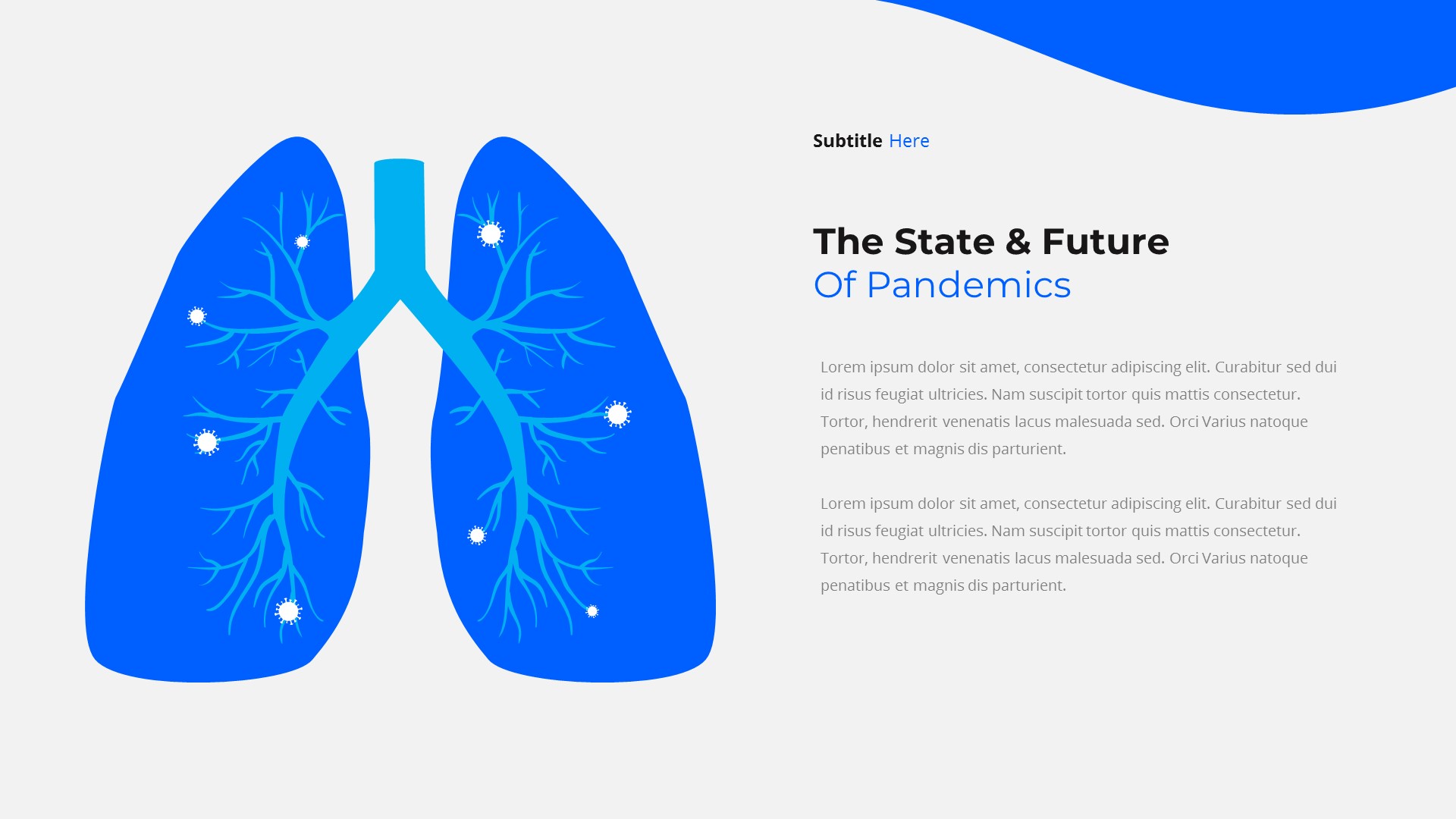 Subtitle Here

The State & Future
Of Pandemics

Lorem ipsum dolor sit amet, consectetur adipiscing elit. Curabitur sed dui id risus feugiat ultricies. Nam suscipit tortor quis mattis consectetur. Tortor, hendrerit venenatis lacus malesuada sed. Orci Varius natoque penatibus et magnis dis parturient.

Lorem ipsum dolor sit amet, consectetur adipiscing elit. Curabitur sed dui id risus feugiat ultricies. Nam suscipit tortor quis mattis consectetur. Tortor, hendrerit venenatis lacus malesuada sed. Orci Varius natoque penatibus et magnis dis parturient.